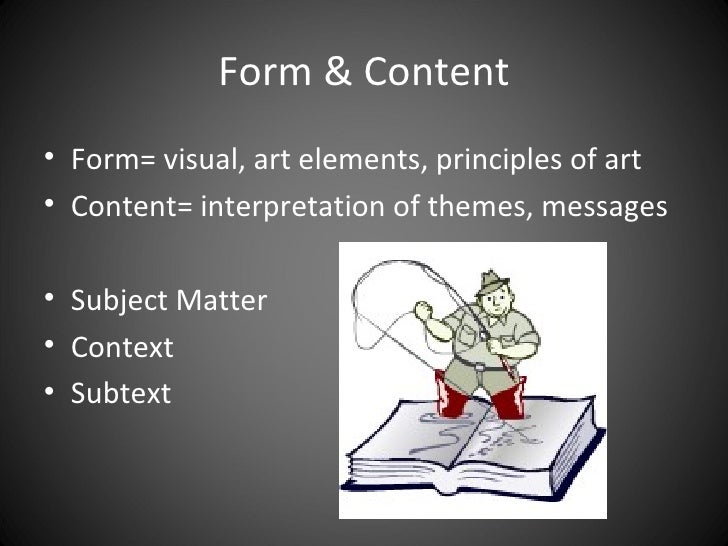 Form & Content

• Form= visual, art elements, principles of art
• Content= interpretation of themes, messages

• Subject Matter
• Context
• Subtext